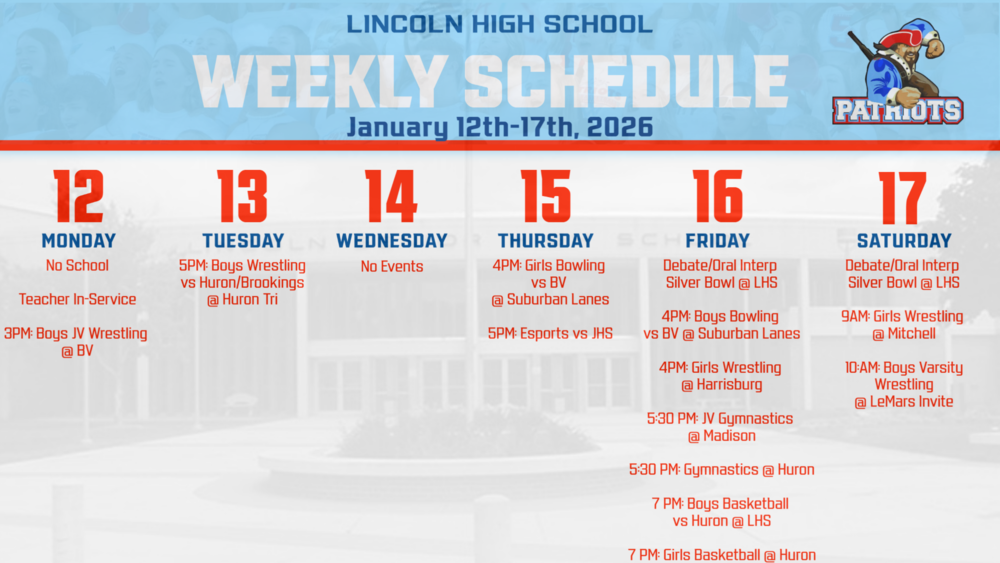 LINCOLN HIGH SCHOOL

WEEKLY SCHEDULE

January 12th-17th, 2026

PATRIOTS

12
MONDAY
No School

Teacher In-Service

3PM: Boys JV Wrestling @ BV

13
TUESDAY
5PM: Boys Wrestling vs Huron/Brookings @ Huron Tri

14
WEDNESDAY
No Events

15
THURSDAY
4PM: Girls Bowling vs BV @ Suburban Lanes

5PM: Esports vs JHS

16
FRIDAY
Debate/Oral Interp Silver Bowl @ LHS

4PM: Boys Bowling vs BV @ Suburban Lanes

4PM: Girls Wrestling @ Harrisburg

5:30 PM: JV Gymnastics @ Madison

5:30 PM: Gymnastics @ Huron

7 PM: Boys Basketball vs Huron @ LHS

7 PM: Girls Basketball @ Huron

17
SATURDAY
Debate/Oral Interp Silver Bowl @ LHS

9AM: Girls Wrestling @ Mitchell

10:AM: Boys Varsity Wrestling @ LeMars Invite